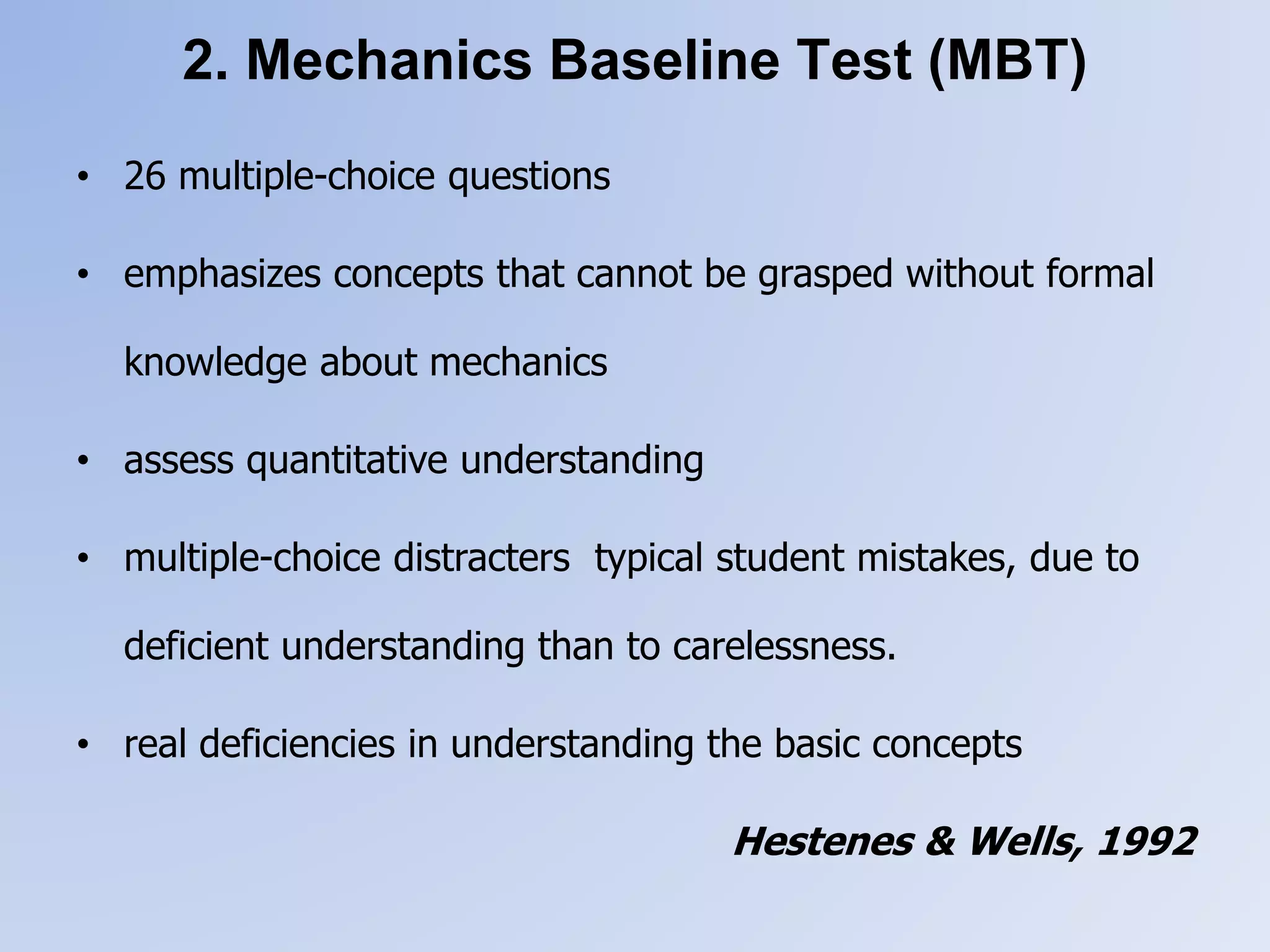 2. Mechanics Baseline Test (MBT)

• 26 multiple-choice questions

• emphasizes concepts that cannot be grasped without formal knowledge about mechanics

• assess quantitative understanding

• multiple-choice distracters typical student mistakes, due to deficient understanding than to carelessness.

• real deficiencies in understanding the basic concepts

Hestenes & Wells, 1992